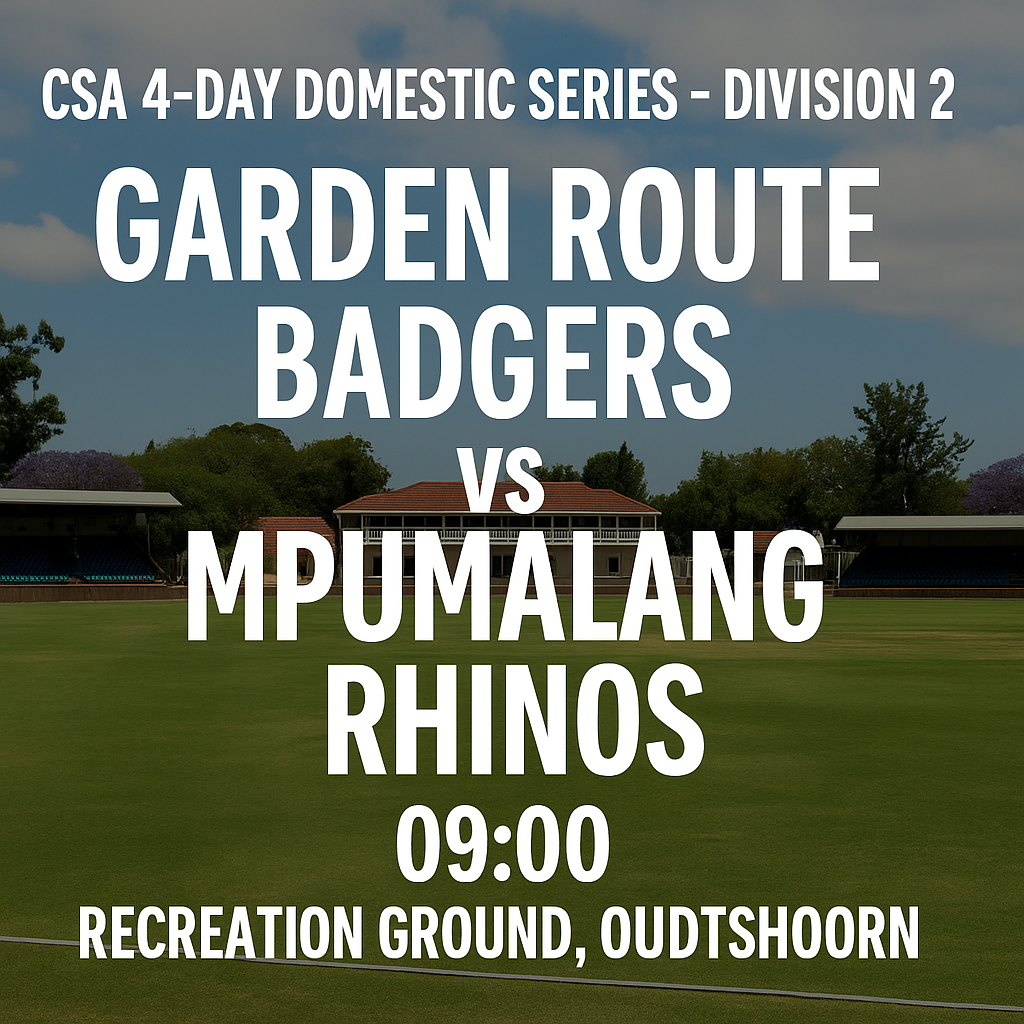 CSA 4-DAY DOMESTIC SERIES - DIVISION 2

GARDEN ROUTE BADGERS

VS

MPUMALANG RHINOS

09:00

RECREATION GROUND, OUDTSHOORN